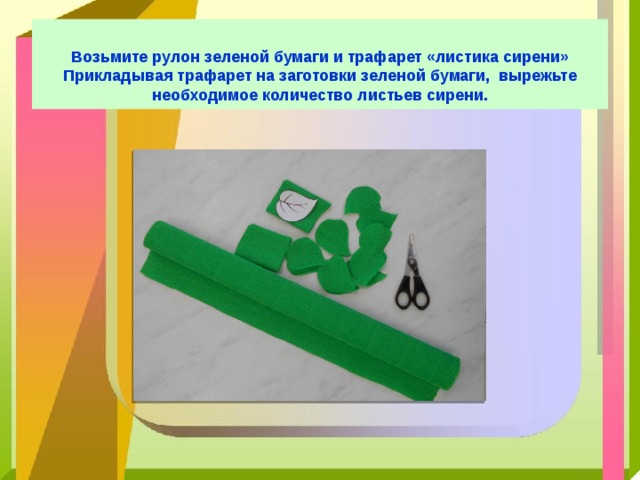 Возьмите рулон зеленой бумаги и трафарет «листика сирени» Прикладывая трафарет на заготовки зеленой бумаги, вырежьте необходимое количество листьев сирени.